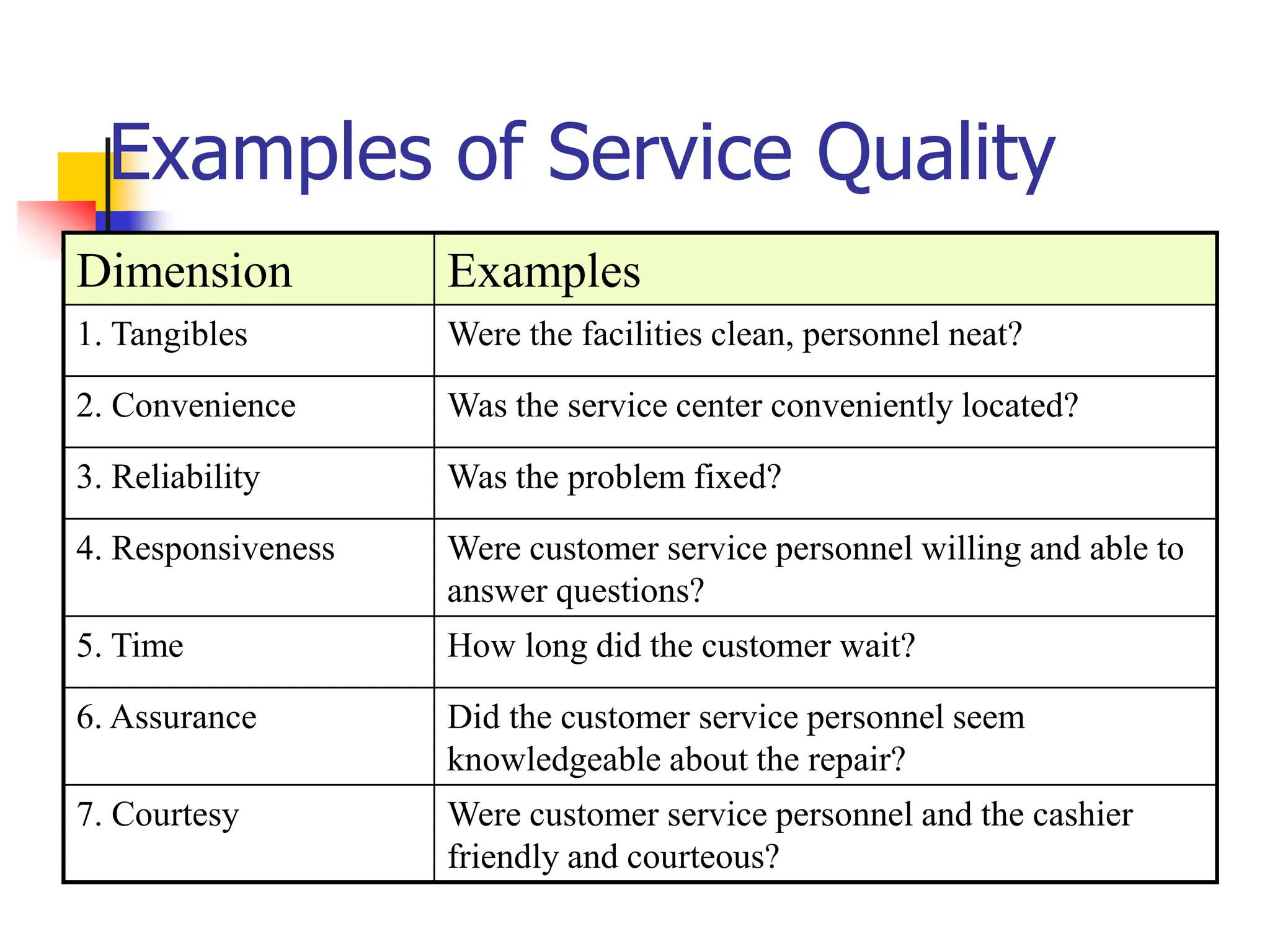 Examples of Service Quality

| Dimension | Examples |
|---|---|
| 1. Tangibles | Were the facilities clean, personnel neat? |
| 2. Convenience | Was the service center conveniently located? |
| 3. Reliability | Was the problem fixed? |
| 4. Responsiveness | Were customer service personnel willing and able to answer questions? |
| 5. Time | How long did the customer wait? |
| 6. Assurance | Did the customer service personnel seem knowledgeable about the repair? |
| 7. Courtesy | Were customer service personnel and the cashier friendly and courteous? |